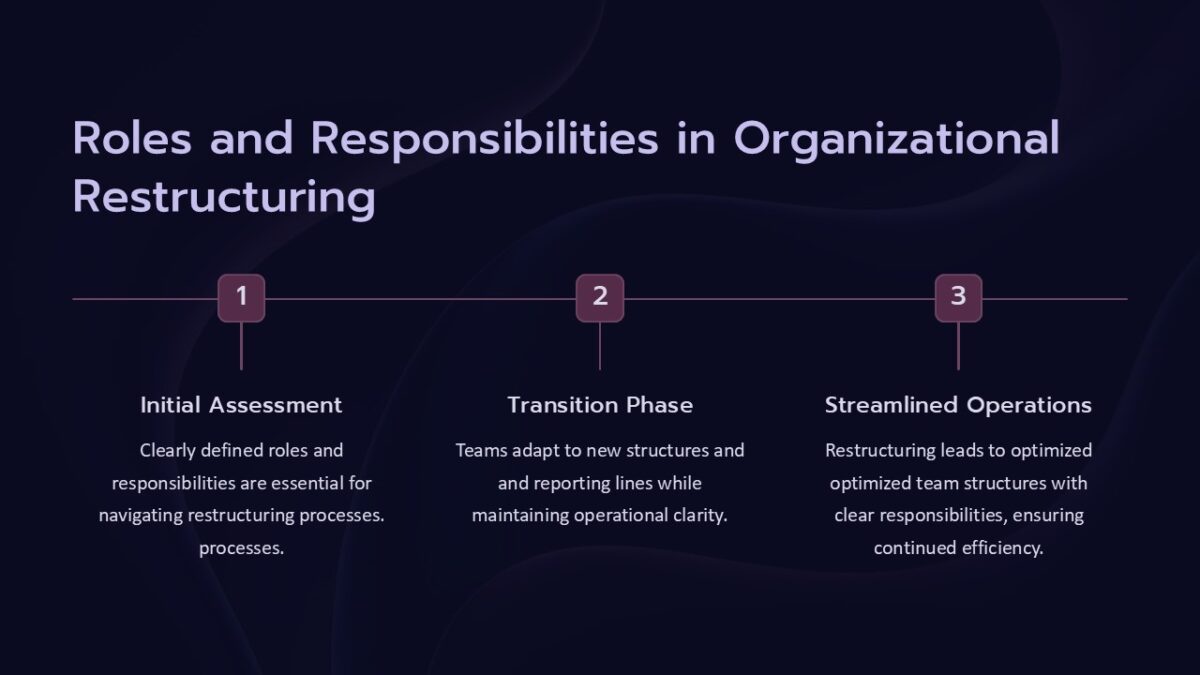 Roles and Responsibilities in Organizational Restructuring

1

Initial Assessment

Clearly defined roles and responsibilities are essential for navigating restructuring processes. processes.

2

Transition Phase

Teams adapt to new structures and and reporting lines while maintaining operational clarity.

3

Streamlined Operations

Restructuring leads to optimized optimized team structures with clear responsibilities, ensuring continued efficiency.